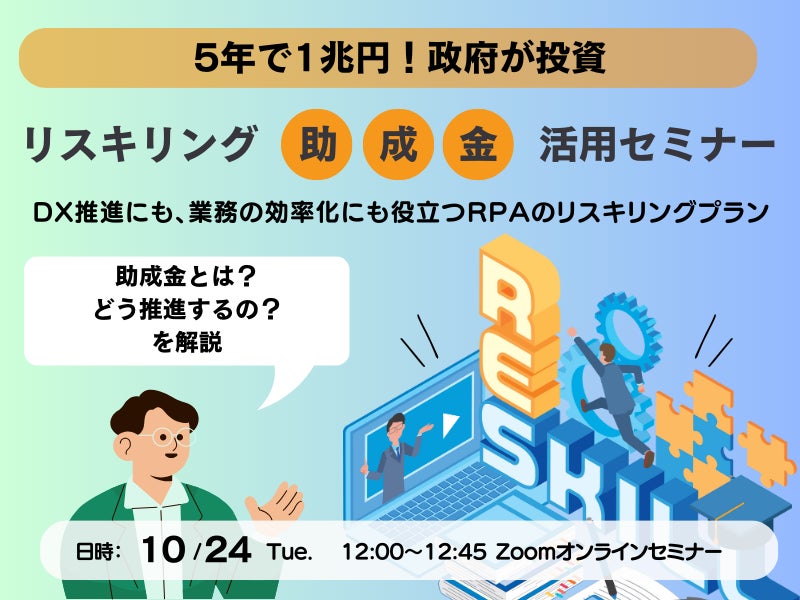 5年で1兆円！政府が投資

リスキリング 助 成 金 活用セミナー

DX推進にも、業務の効率化にも役立つRPAのリスキリングプラン

助成金とは？
どう推進するの？
を解説

RESKILL

日時: 10/24 Tue. 12:00～12:45 Zoomオンラインセミナー